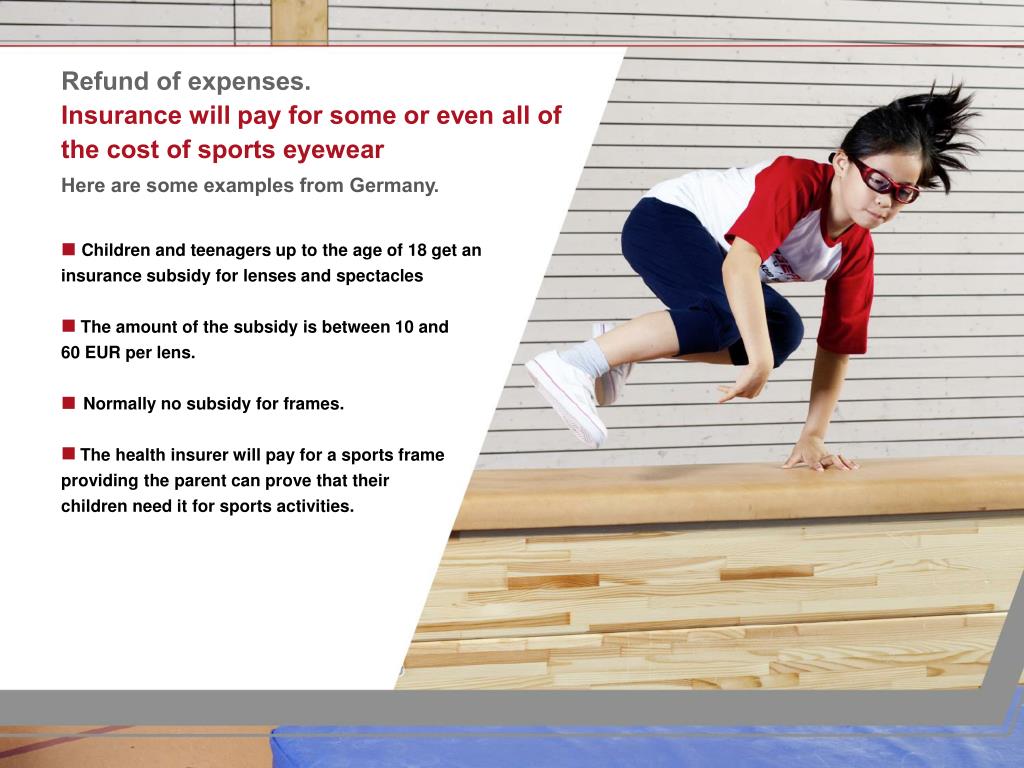 Refund of expenses.
Insurance will pay for some or even all of the cost of sports eyewear
Here are some examples from Germany.

■ Children and teenagers up to the age of 18 get an insurance subsidy for lenses and spectacles

■ The amount of the subsidy is between 10 and 60 EUR per lens.

■ Normally no subsidy for frames.

■ The health insurer will pay for a sports frame providing the parent can prove that their children need it for sports activities.